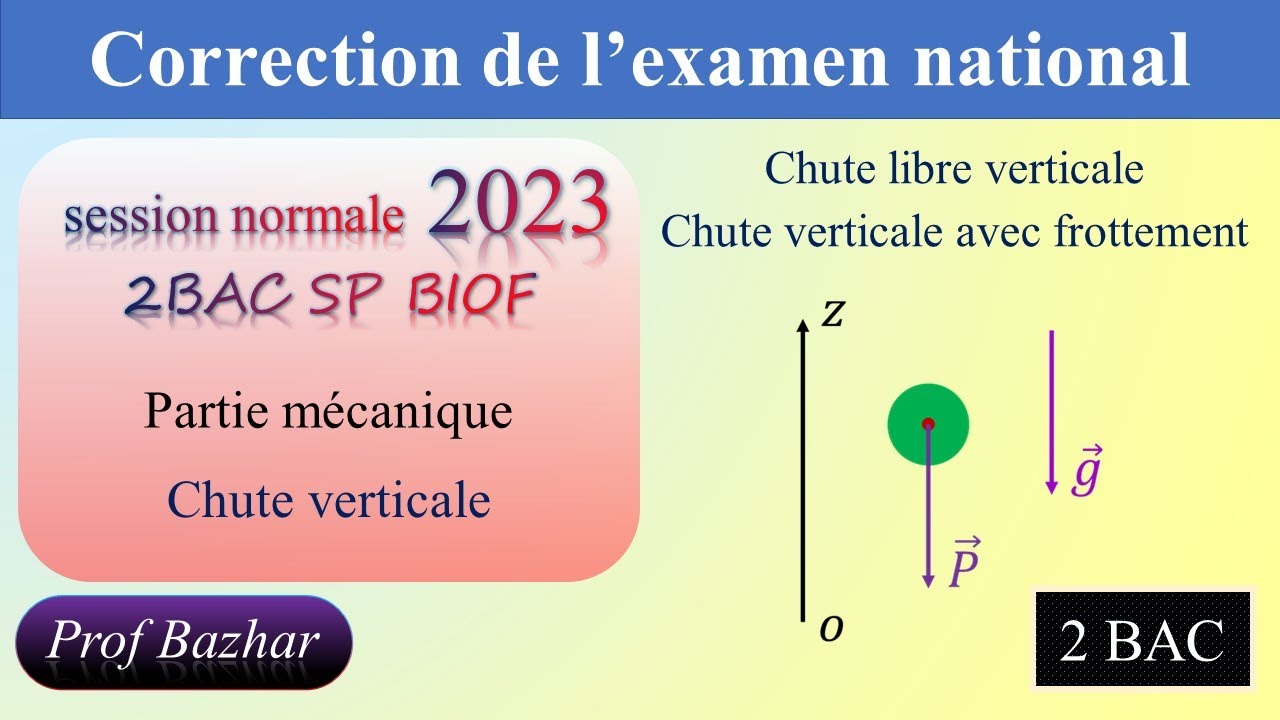 Correction de l’examen national

session normale 2023
2BAC SP BIOF

Partie mécanique

Chute verticale

Prof Bazhar

Chute libre verticale
Chute verticale avec frottement

$z$

$\vec{g}$

$\vec{P}$

$o$

2 BAC